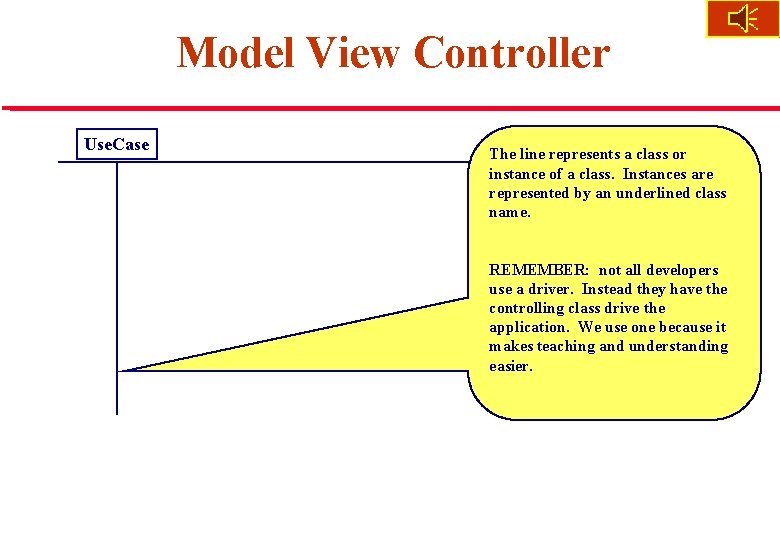 Model View Controller

UseCase

The line represents a class or instance of a class. Instances are represented by an underlined class name.

REMEMBER: not all developers use a driver. Instead they have the controlling class drive the application. We use one because it makes teaching and understanding easier.